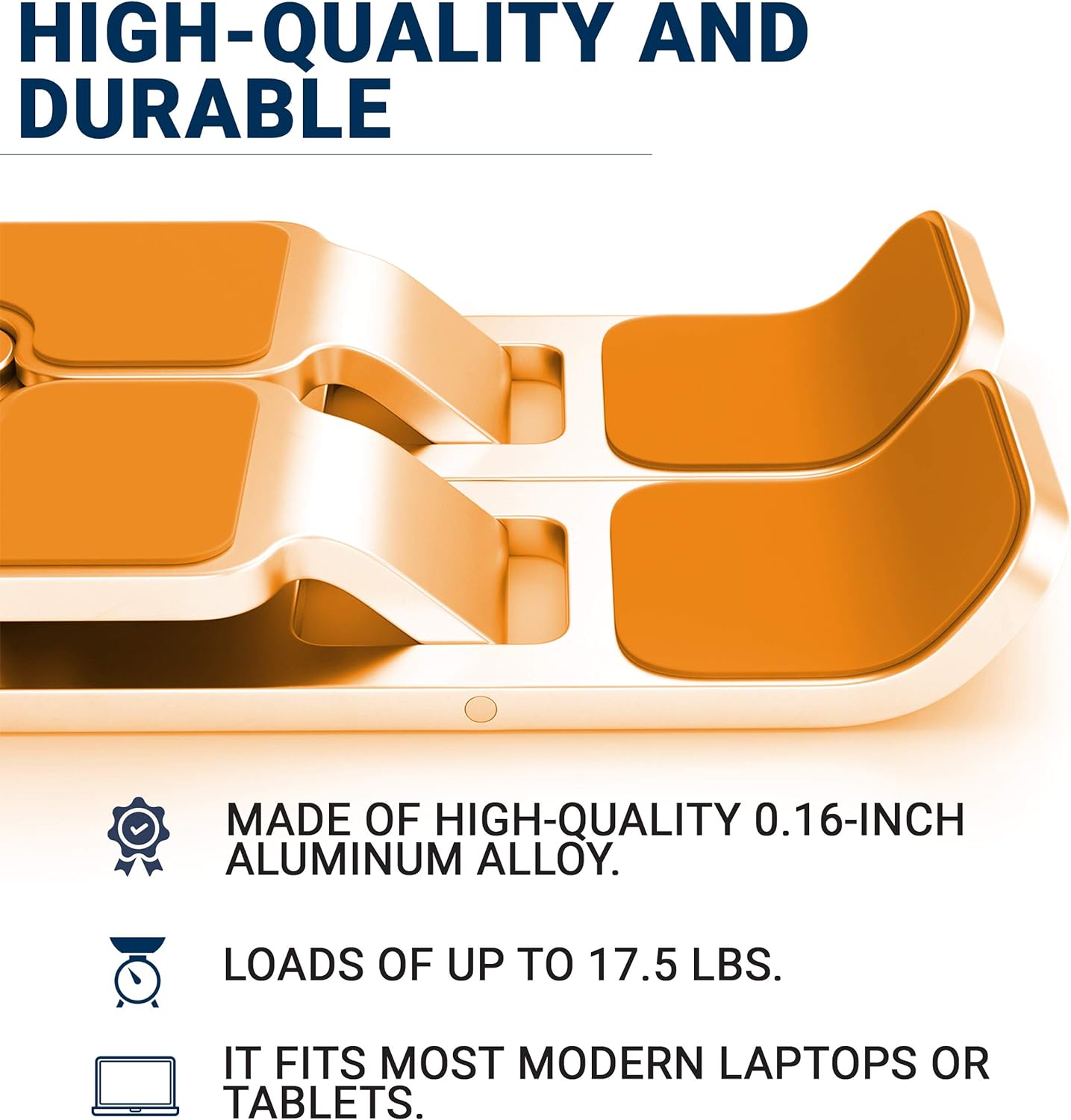 HIGH-QUALITY AND DURABLE

MADE OF HIGH-QUALITY 0.16-INCH ALUMINUM ALLOY.

LOADS OF UP TO 17.5 LBS.

IT FITS MOST MODERN LAPTOPS OR TABLETS.